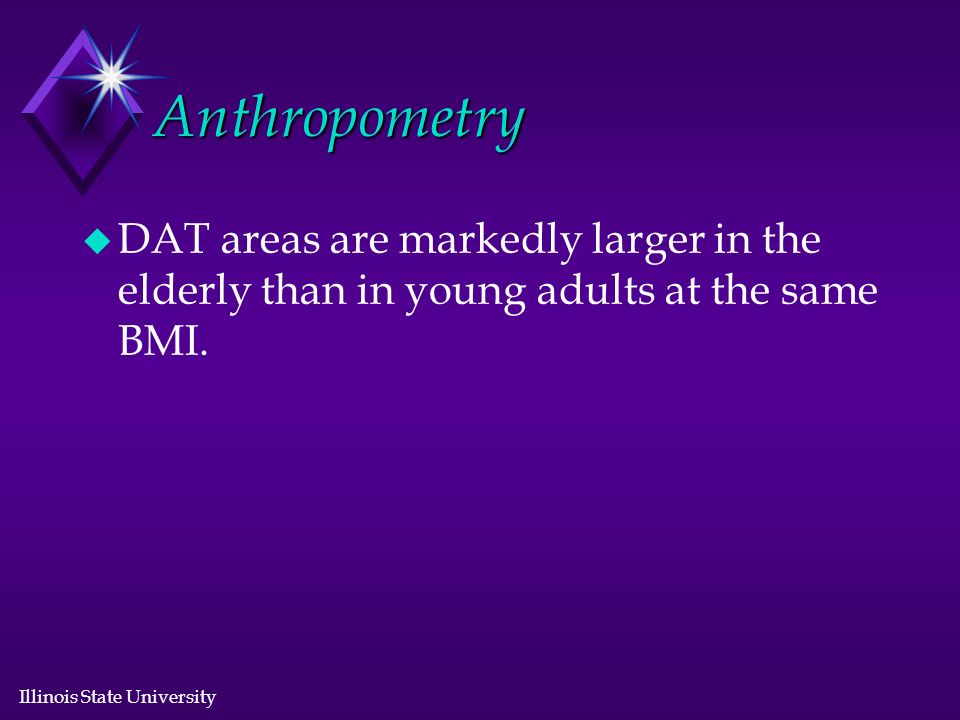 Anthropometry

DAT areas are markedly larger in the elderly than in young adults at the same BMI.

Illinois State University